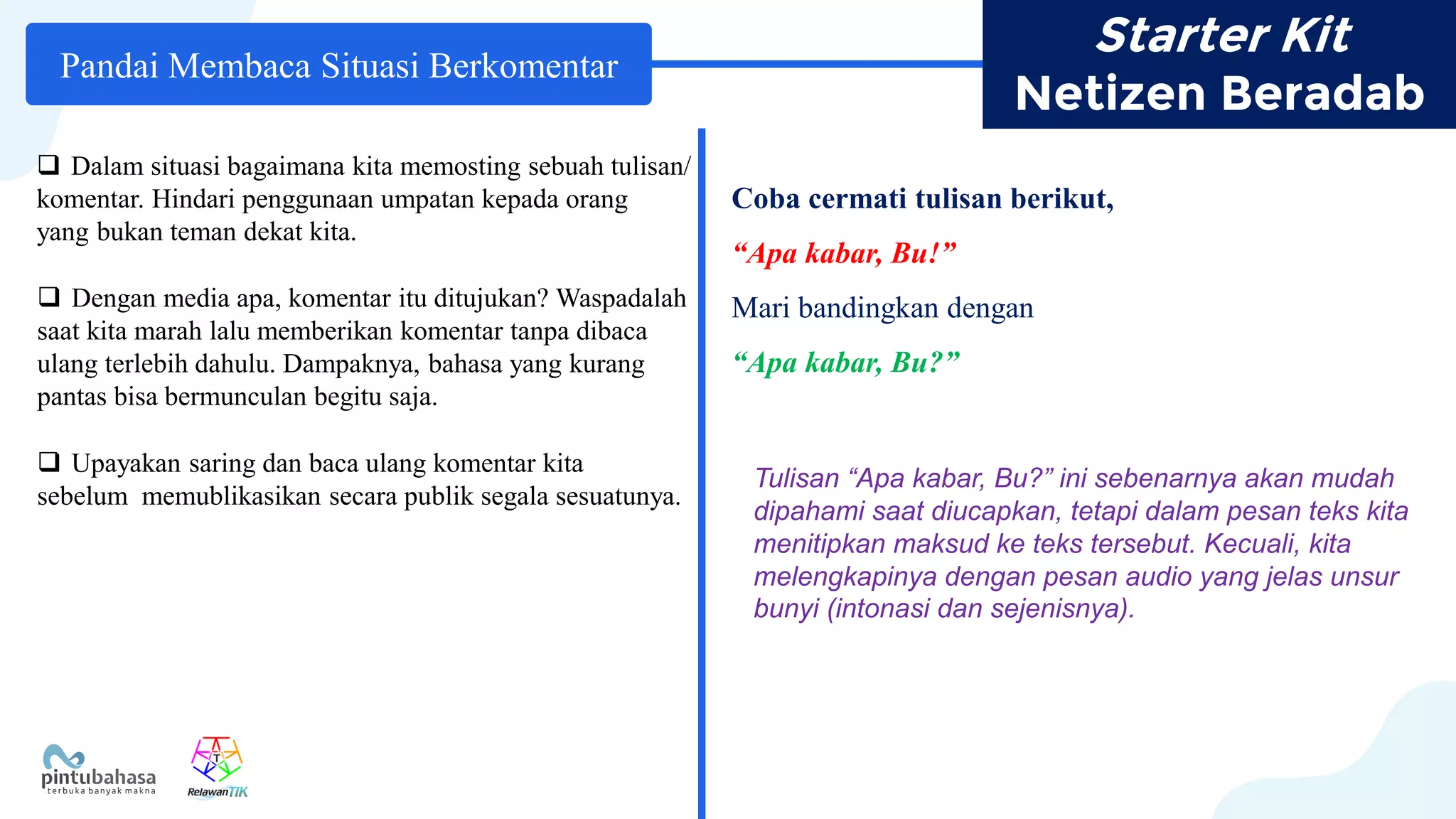 Pandai Membaca Situasi Berkomentar

Starter Kit
Netizen Beradab

❑ Dalam situasi bagaimana kita memosting sebuah tulisan/ komentar. Hindari penggunaan umpatan kepada orang yang bukan teman dekat kita.

❑ Dengan media apa, komentar itu ditujukan? Waspadalah saat kita marah lalu memberikan komentar tanpa dibaca ulang terlebih dahulu. Dampaknya, bahasa yang kurang pantas bisa bermunculan begitu saja.

❑ Upayakan saring dan baca ulang komentar kita sebelum memublikasikan secara publik segala sesuatunya.

Coba cermati tulisan berikut,

“Apa kabar, Bu!”

Mari bandingkan dengan

“Apa kabar, Bu?”

Tulisan “Apa kabar, Bu?” ini sebenarnya akan mudah dipahami saat diucapkan, tetapi dalam pesan teks kita menitipkan maksud ke teks tersebut. Kecuali, kita melengkapinya dengan pesan audio yang jelas unsur bunyi (intonasi dan sejenisnya).

pintubahasa
terbuka banyak makna

RelawanTIK